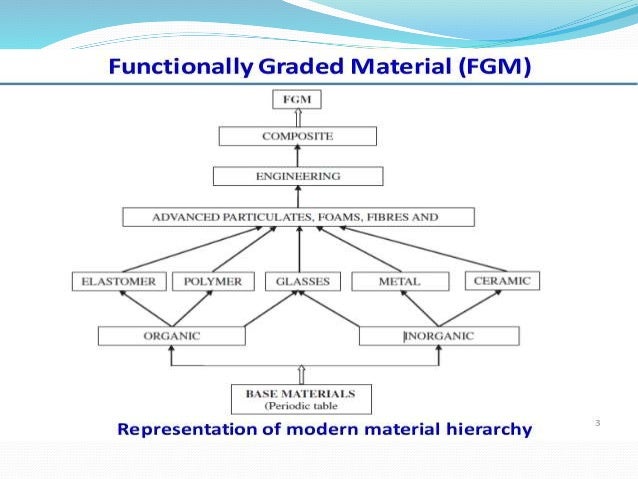 Functionally Graded Material (FGM)

FGM

COMPOSITE

ENGINEERING

ADVANCED PARTICULATES, FOAMS, FIBRES AND

ELASTOMER

POLYMER

GLASSES

METAL

CERAMIC

ORGANIC

INORGANIC

BASE MATERIALS
(Periodic table

Representation of modern material hierarchy

3